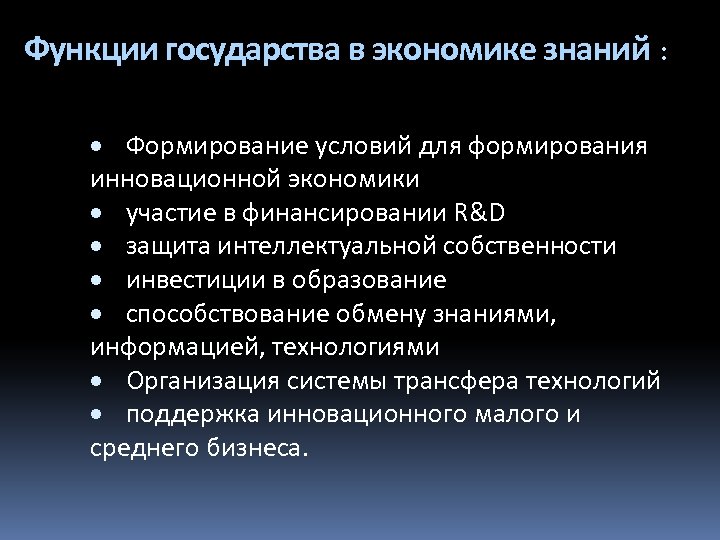 Функции государства в экономике знаний :

• Формирование условий для формирования инновационной экономики
• участие в финансировании R&D
• защита интеллектуальной собственности
• инвестиции в образование
• способствование обмену знаниями, информацией, технологиями
• Организация системы трансфера технологий
• поддержка инновационного малого и среднего бизнеса.